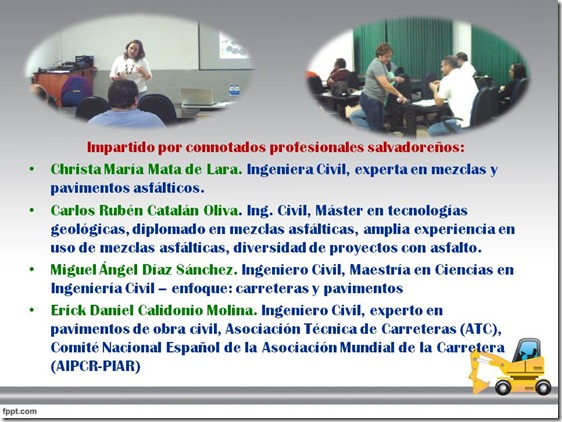 Impartido por connotados profesionales salvadoreños:

• Christa María Mata de Lara. Ingeniera Civil, experta en mezclas y pavimentos asfálticos.
• Carlos Rubén Catalán Oliva. Ing. Civil, Máster en tecnologías geológicas, diplomado en mezclas asfálticas, amplia experiencia en uso de mezclas asfálticas, diversidad de proyectos con asfalto.
• Miguel Ángel Díaz Sánchez. Ingeniero Civil, Maestría en Ciencias en Ingeniería Civil – enfoque: carreteras y pavimentos
• Erick Daniel Calidonio Molina. Ingeniero Civil, experto en pavimentos de obra civil, Asociación Técnica de Carreteras (ATC), Comité Nacional Español de la Asociación Mundial de la Carretera (AIPCR-PIAR)

fppt.com